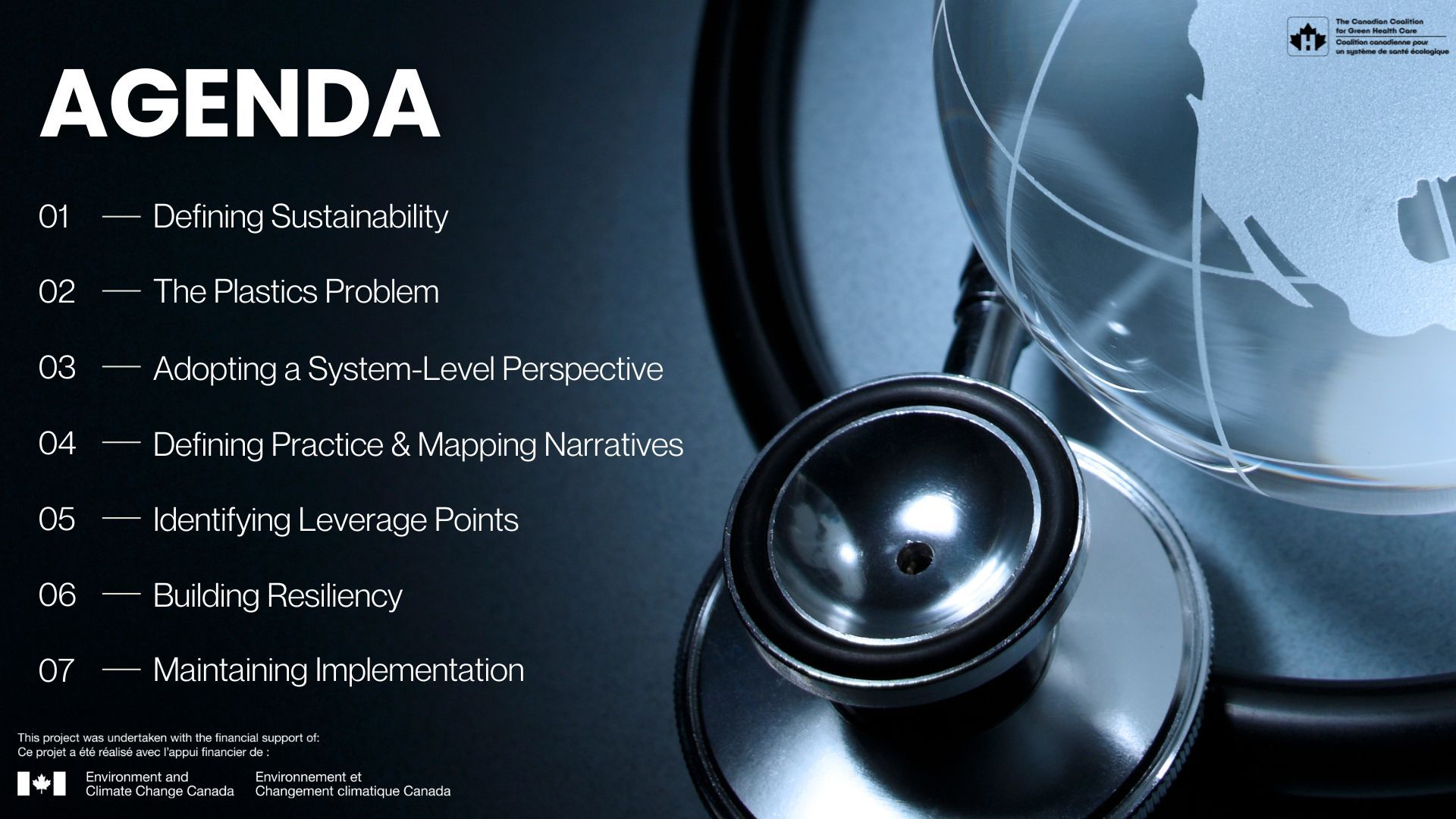 The Canadian Coalition for Green Health Care
Coalition canadienne pour un système de santé écologique

AGENDA

01 — Defining Sustainability

02 — The Plastics Problem

03 — Adopting a System-Level Perspective

04 — Defining Practice & Mapping Narratives

05 — Identifying Leverage Points

06 — Building Resiliency

07 — Maintaining Implementation

This project was undertaken with the financial support of:
Ce projet a été réalisé avec l'appui financier de :

Environment and Climate Change Canada

Environnement et Changement climatique Canada